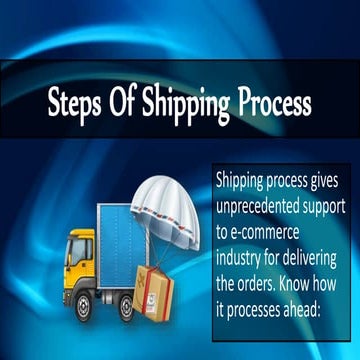 Steps Of Shipping Process

Shipping process gives unprecedented support to e-commerce industry for delivering the orders. Know how it processes ahead: